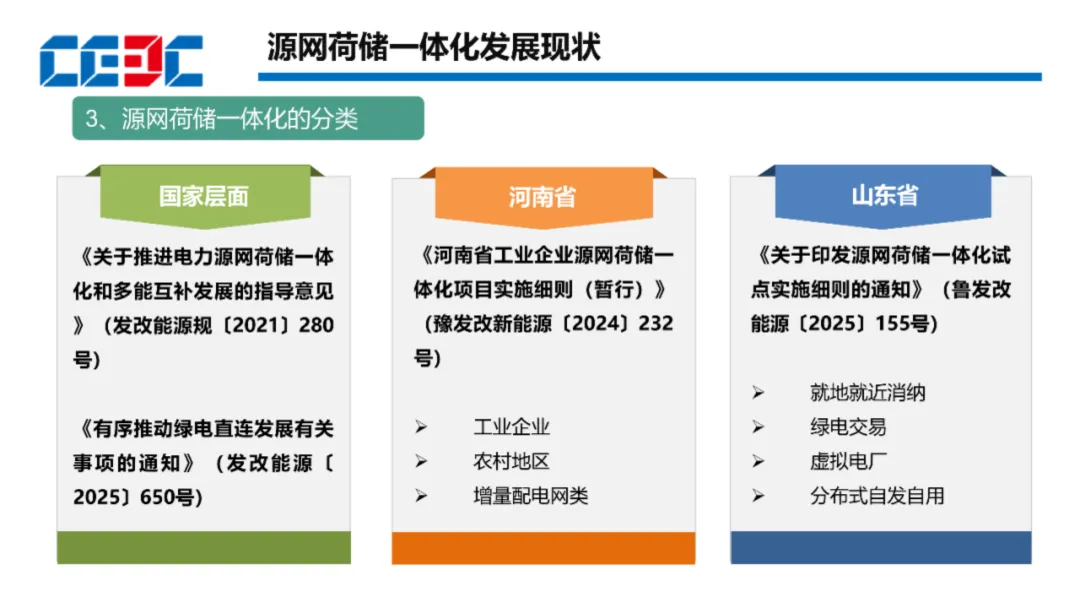 CEEC

源网荷储一体化发展现状

3、源网荷储一体化的分类

国家层面

《关于推进电力源网荷储一体化和多能互补发展的指导意见》（发改能源规〔2021〕280号）

《有序推动绿电直连发展有关事项的通知》（发改能源〔2025〕650号）

河南省

《河南省工业企业源网荷储一体化项目实施细则（暂行）》（豫发改新能源〔2024〕232号）

➢ 工业企业
➢ 农村地区
➢ 增量配电网类

山东省

《关于印发源网荷储一体化试点实施细则的通知》（鲁发改能源〔2025〕155号）

➢ 就地就近消纳
➢ 绿电交易
➢ 虚拟电厂
➢ 分布式自发自用